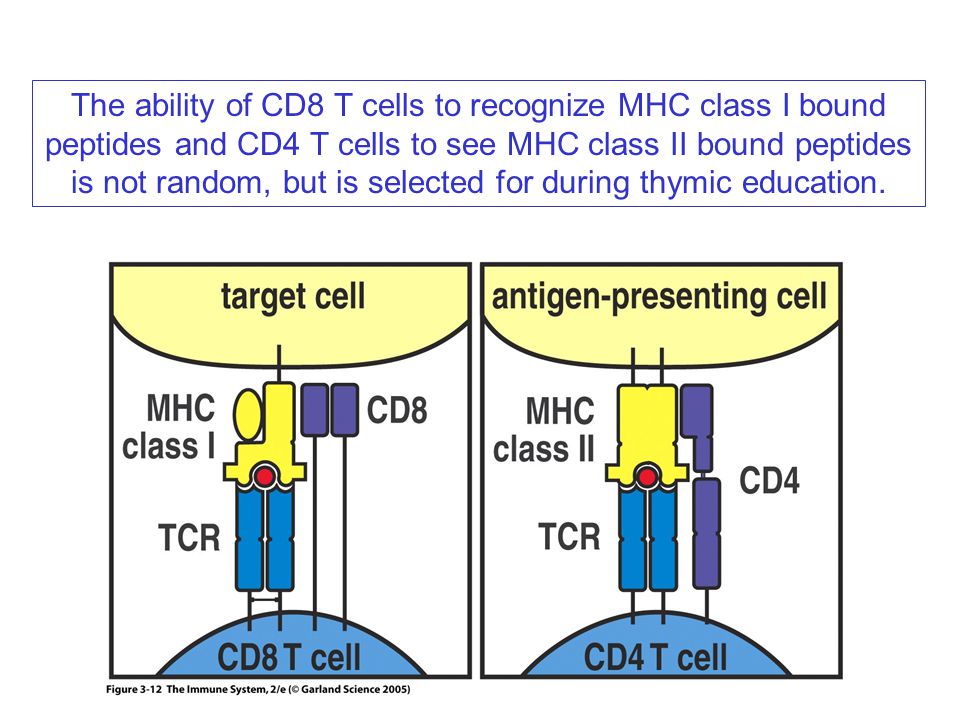 The ability of CD8 T cells to recognize MHC class I bound peptides and CD4 T cells to see MHC class II bound peptides is not random, but is selected for during thymic education.

target cell

MHC class I

CD8

TCR

CD8 T cell

antigen-presenting cell

MHC class II

CD4

TCR

CD4 T cell

Figure 3-12 The Immune System, 2/e (© Garland Science 2005)